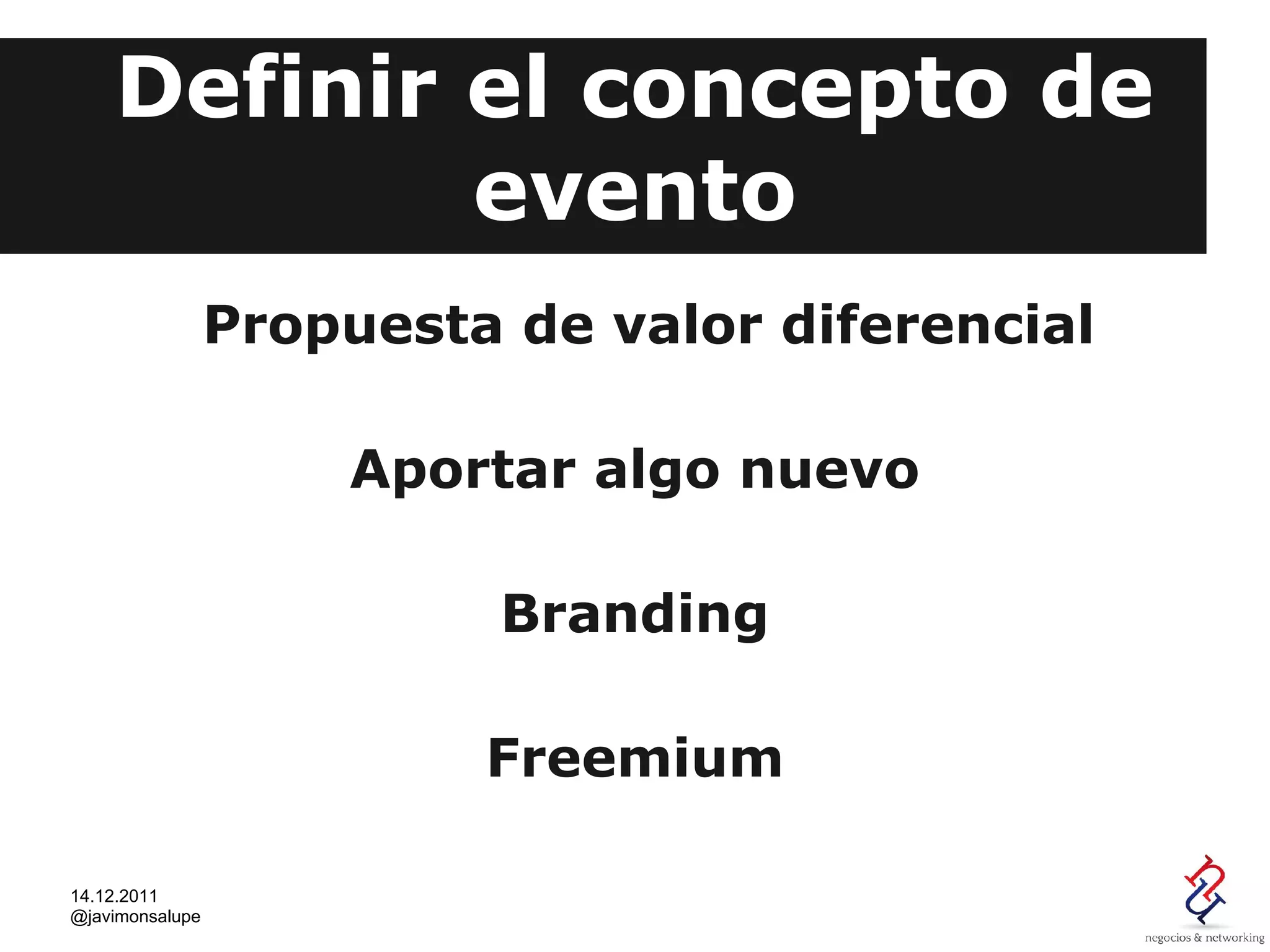 Definir el concepto de evento

Propuesta de valor diferencial

Aportar algo nuevo

Branding

Freemium

14.12.2011
@javimonsalupe

negocios & networking